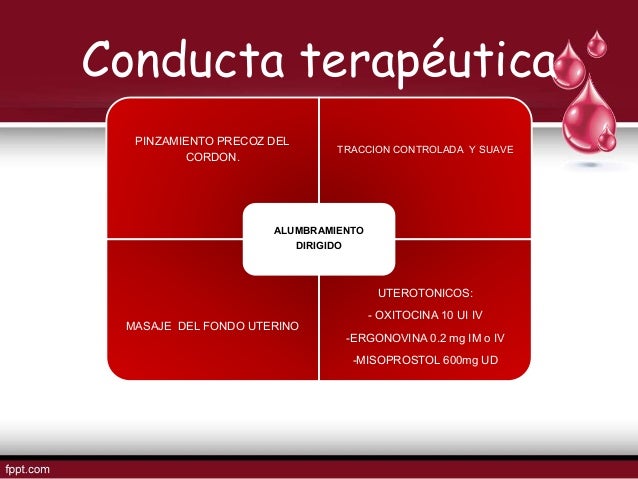 Conducta terapéutica

PINZAMIENTO PRECOZ DEL CORDON.

TRACCION CONTROLADA Y SUAVE

ALUMBRAMIENTO DIRIGIDO

MASAJE DEL FONDO UTERINO

UTEROTONICOS:
- OXITOCINA 10 UI IV
-ERGONOVINA 0.2 mg IM o IV
-MISOPROSTOL 600mg UD

fppt.com